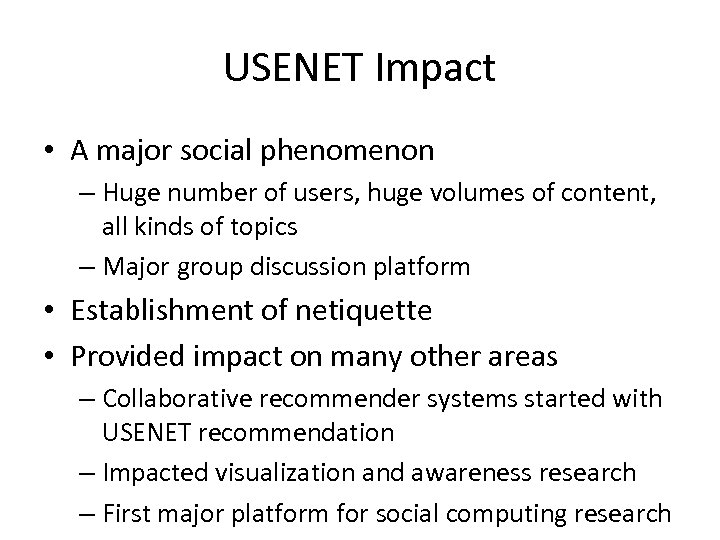 USENET Impact

• A major social phenomenon
– Huge number of users, huge volumes of content, all kinds of topics
– Major group discussion platform
• Establishment of netiquette
• Provided impact on many other areas
– Collaborative recommender systems started with USENET recommendation
– Impacted visualization and awareness research
– First major platform for social computing research